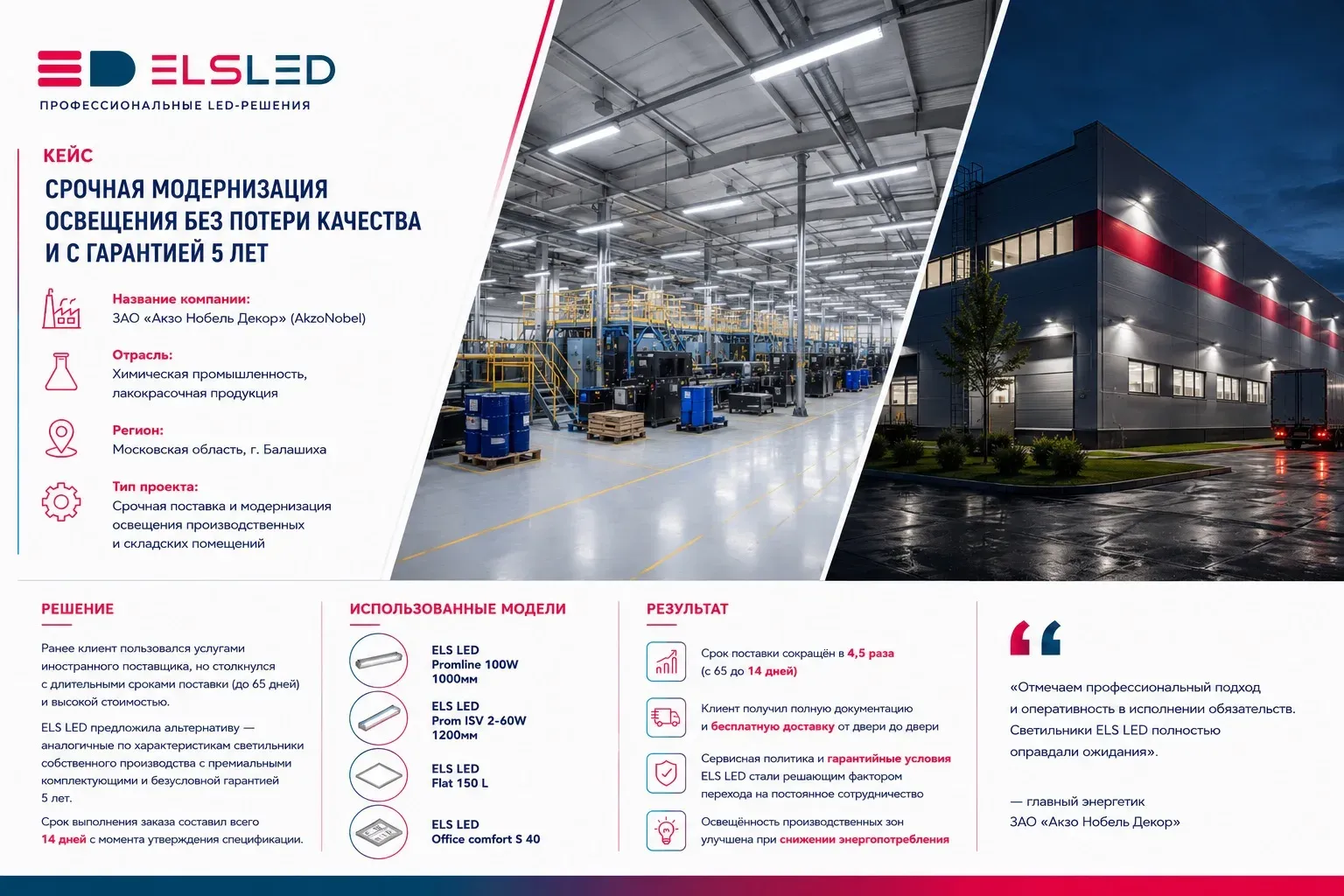 ELSLED
ПРОФЕССИОНАЛЬНЫЕ LED-РЕШЕНИЯ

КЕЙС

СРОЧНАЯ МОДЕРНИЗАЦИЯ ОСВЕЩЕНИЯ БЕЗ ПОТЕРИ КАЧЕСТВА И С ГАРАНТИЕЙ 5 ЛЕТ

Название компании:
ЗАО «Акзо Нобель Декор» (AkzoNobel)

Отрасль:
Химическая промышленность, лакокрасочная продукция

Регион:
Московская область, г. Балашиха

Тип проекта:
Срочная поставка и модернизация освещения производственных и складских помещений

РЕШЕНИЕ

Ранее клиент пользовался услугами иностранного поставщика, но столкнулся с длительными сроками поставки (до 65 дней) и высокой стоимостью.

ELS LED предложила альтернативу — аналогичные по характеристикам светильники собственного производства с премиальными комплектующими и безусловной гарантией 5 лет.

Срок выполнения заказа составил всего 14 дней с момента утверждения спецификации.

ИСПОЛЬЗОВАННЫЕ МОДЕЛИ

ELS LED
Promline 100W
1000мм

ELS LED
Prom ISV 2-60W
1200мм

ELS LED
Flat 150 L

ELS LED
Office comfort S 40

РЕЗУЛЬТАТ

Срок поставки сокращён в 4,5 раза (с 65 до 14 дней)

Клиент получил полную документацию и бесплатную доставку от двери до двери

Сервисная политика и гарантийные условия ELS LED стали решающим фактором перехода на постоянное сотрудничество

Освещённость производственных зон улучшена при снижении энергопотребления

«Отмечаем профессиональный подход и оперативность в исполнении обязательств. Светильники ELS LED полностью оправдали ожидания».

— главный энергетик
ЗАО «Акзо Нобель Декор»